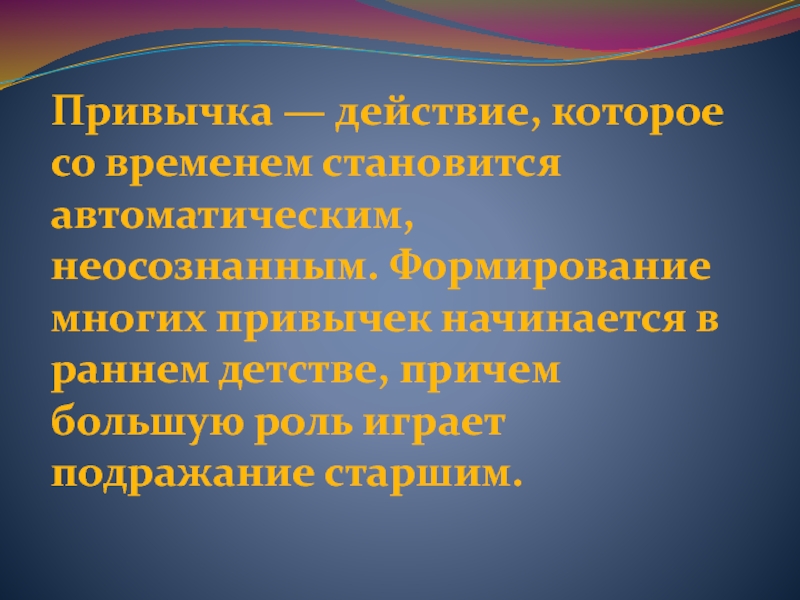 Привычка — действие, которое со временем становится автоматическим, неосознанным. Формирование многих привычек начинается в раннем детстве, причем большую роль играет подражание старшим.